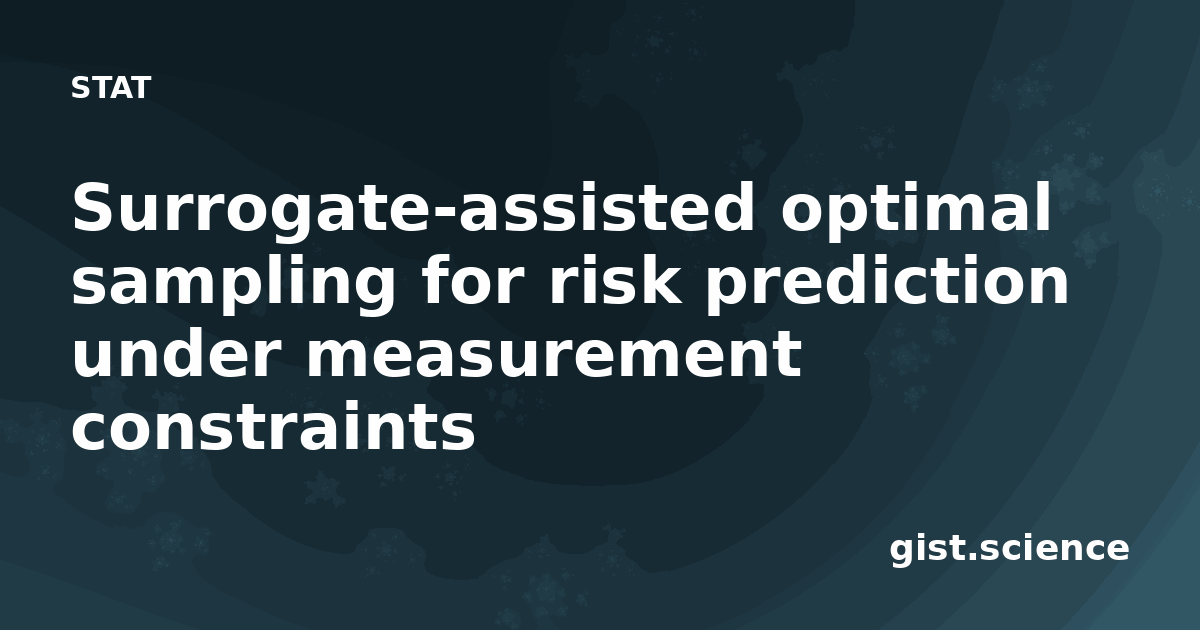 STAT

Surrogate-assisted optimal sampling for risk prediction under measurement constraints

gist.science